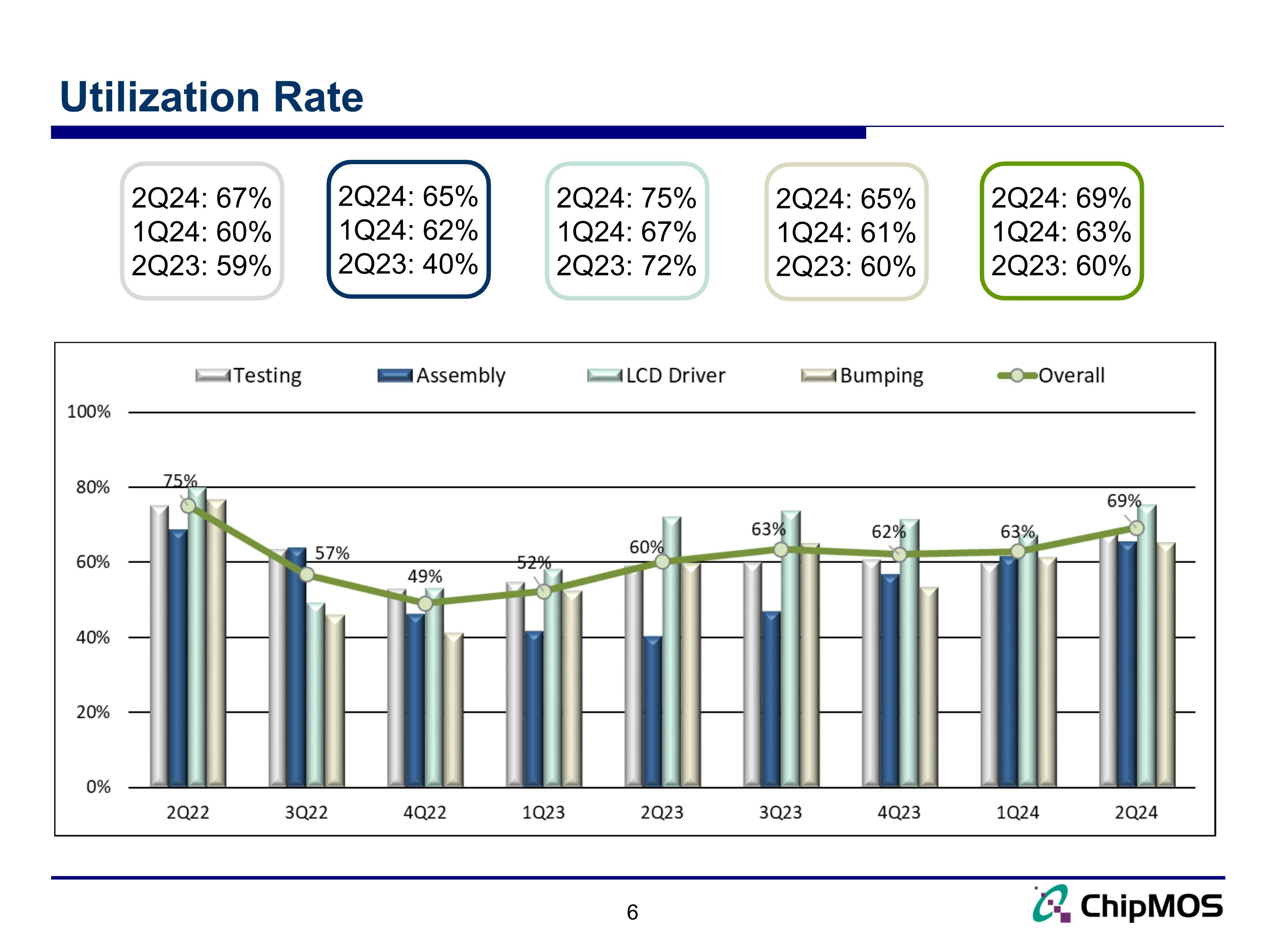 Utilization Rate

2Q24: 67%
1Q24: 60%
2Q23: 59%

2Q24: 65%
1Q24: 62%
2Q23: 40%

2Q24: 75%
1Q24: 67%
2Q23: 72%

2Q24: 65%
1Q24: 61%
2Q23: 60%

2Q24: 69%
1Q24: 63%
2Q23: 60%

Testing Assembly LCD Driver Bumping Overall

100%
80%
60%
40%
20%
0%

75%
57%
49%
52%
60%
63%
62%
63%
69%

2Q22 3Q22 4Q22 1Q23 2Q23 3Q23 4Q23 1Q24 2Q24

6

ChipMOS